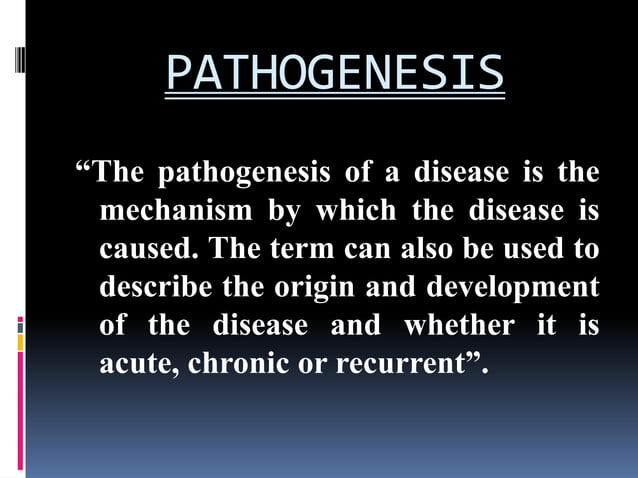 PATHOGENESIS

“The pathogenesis of a disease is the mechanism by which the disease is caused. The term can also be used to describe the origin and development of the disease and whether it is acute, chronic or recurrent”.